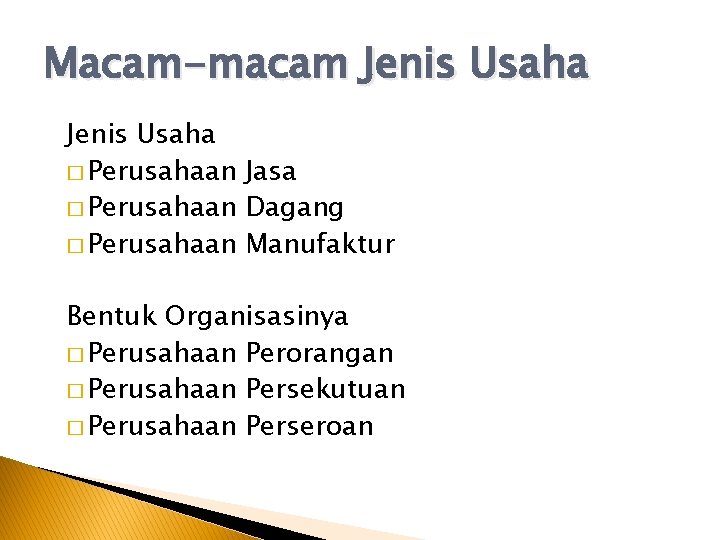 Macam-macam Jenis Usaha

Jenis Usaha
□ Perusahaan Jasa
□ Perusahaan Dagang
□ Perusahaan Manufaktur

Bentuk Organisasinya
□ Perusahaan Perorangan
□ Perusahaan Persekutuan
□ Perusahaan Perseroan